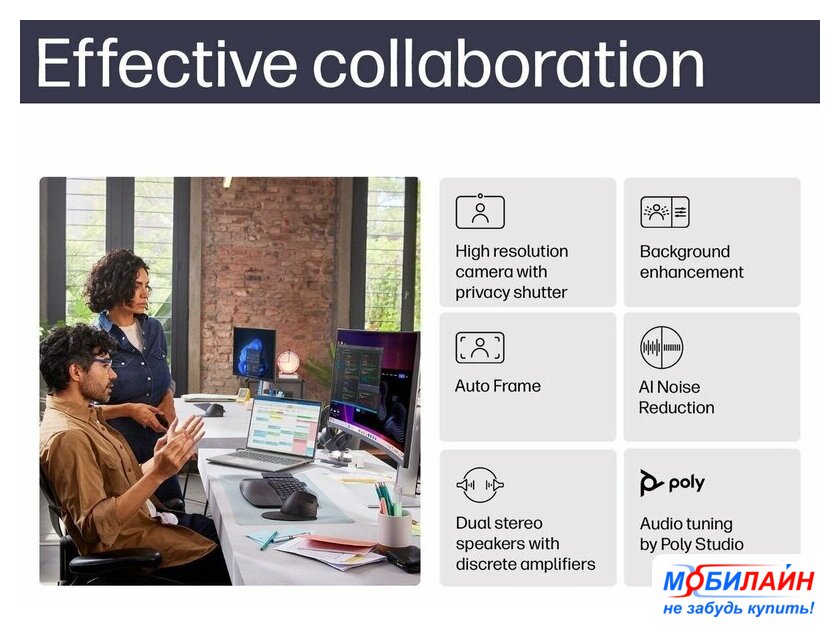 Effective collaboration

High resolution camera with privacy shutter

Background enhancement

Auto Frame

AI Noise Reduction

Dual stereo speakers with discrete amplifiers

poly

Audio tuning by Poly Studio

МОБИЛАЙН
не забудь купить!